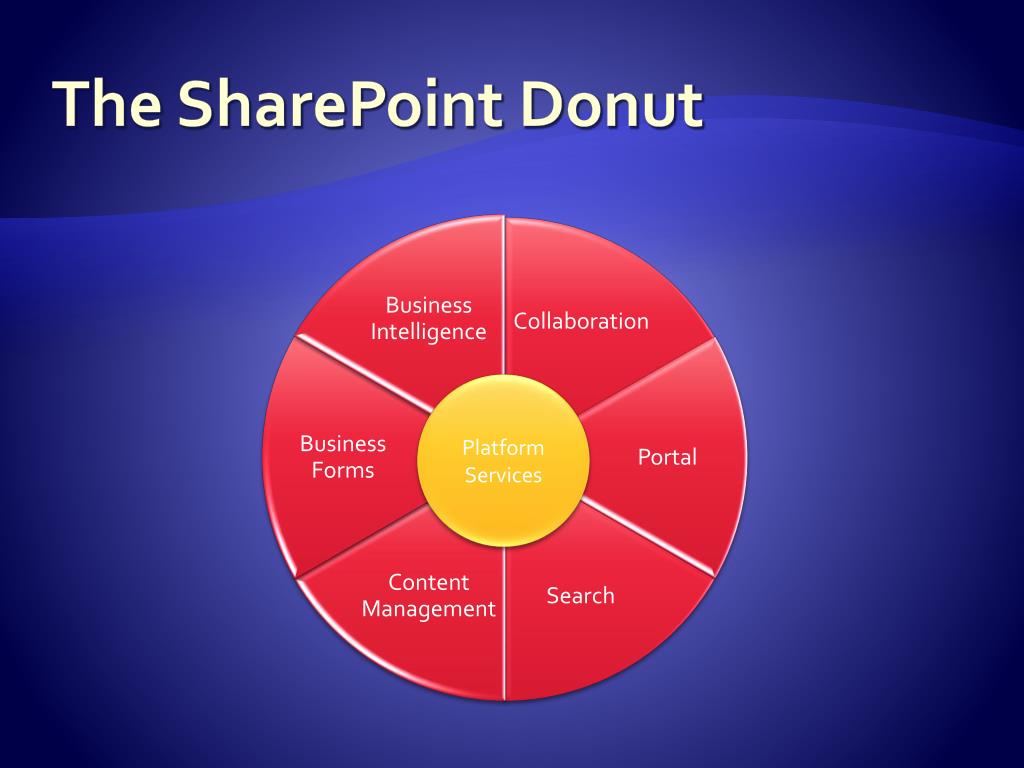 The SharePoint Donut

Business Intelligence

Collaboration

Business Forms

Platform Services

Portal

Content Management

Search